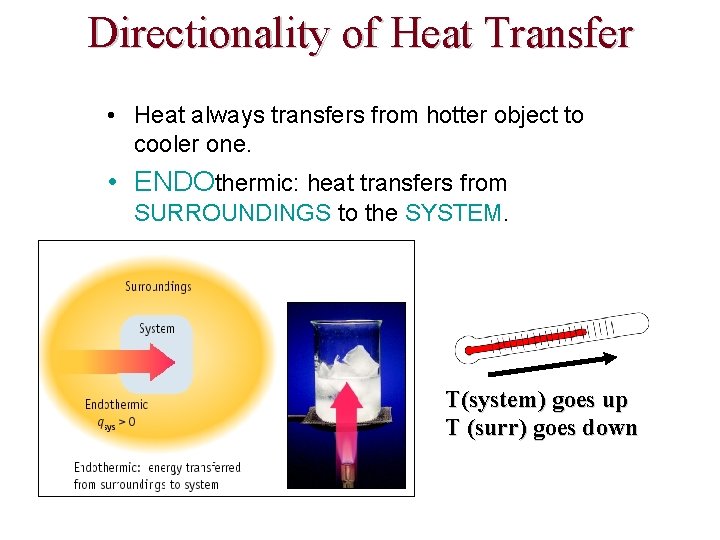 Directionality of Heat Transfer

• Heat always transfers from hotter object to cooler one.

• ENDOthermic: heat transfers from SURROUNDINGS to the SYSTEM.

Surroundings

System

Endothermic
$q_{sys} > 0$

Endothermic: energy transferred from surroundings to system

T(system) goes up
T (surr) goes down